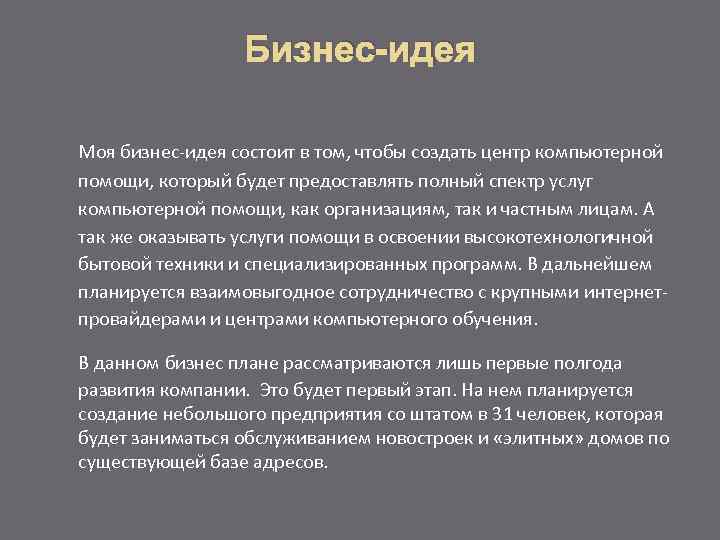 Бизнес-идея

Моя бизнес-идея состоит в том, чтобы создать центр компьютерной помощи, который будет предоставлять полный спектр услуг компьютерной помощи, как организациям, так и частным лицам. А так же оказывать услуги помощи в освоении высокотехнологичной бытовой техники и специализированных программ. В дальнейшем планируется взаимовыгодное сотрудничество с крупными интернет-провайдерами и центрами компьютерного обучения.

В данном бизнес плане рассматриваются лишь первые полгода развития компании. Это будет первый этап. На нем планируется создание небольшого предприятия со штатом в 31 человек, которая будет заниматься обслуживанием новостроек и «элитных» домов по существующей базе адресов.